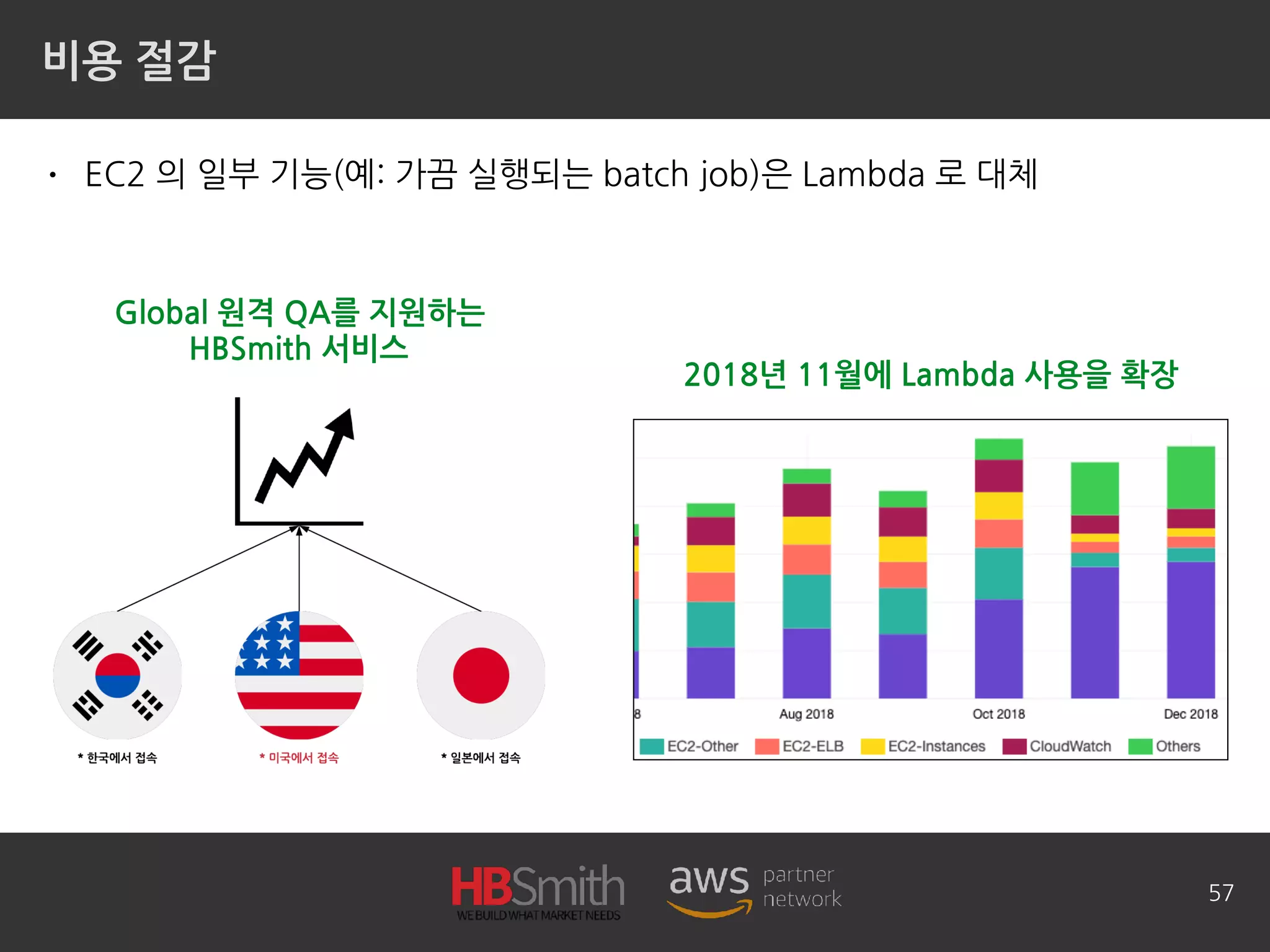 비용 절감

• EC2 의 일부 기능(예: 가끔 실행되는 batch job)은 Lambda 로 대체

Global 원격 QA를 지원하는 HBSmith 서비스

* 한국에서 접속

* 미국에서 접속

* 일본에서 접속

2018년 11월에 Lambda 사용을 확장

8

Aug 2018

Oct 2018

Dec 2018

EC2-Other EC2-ELB EC2-Instances CloudWatch Others

HBSmith
WE BUILD WHAT MARKET NEEDS

aws partner network

57